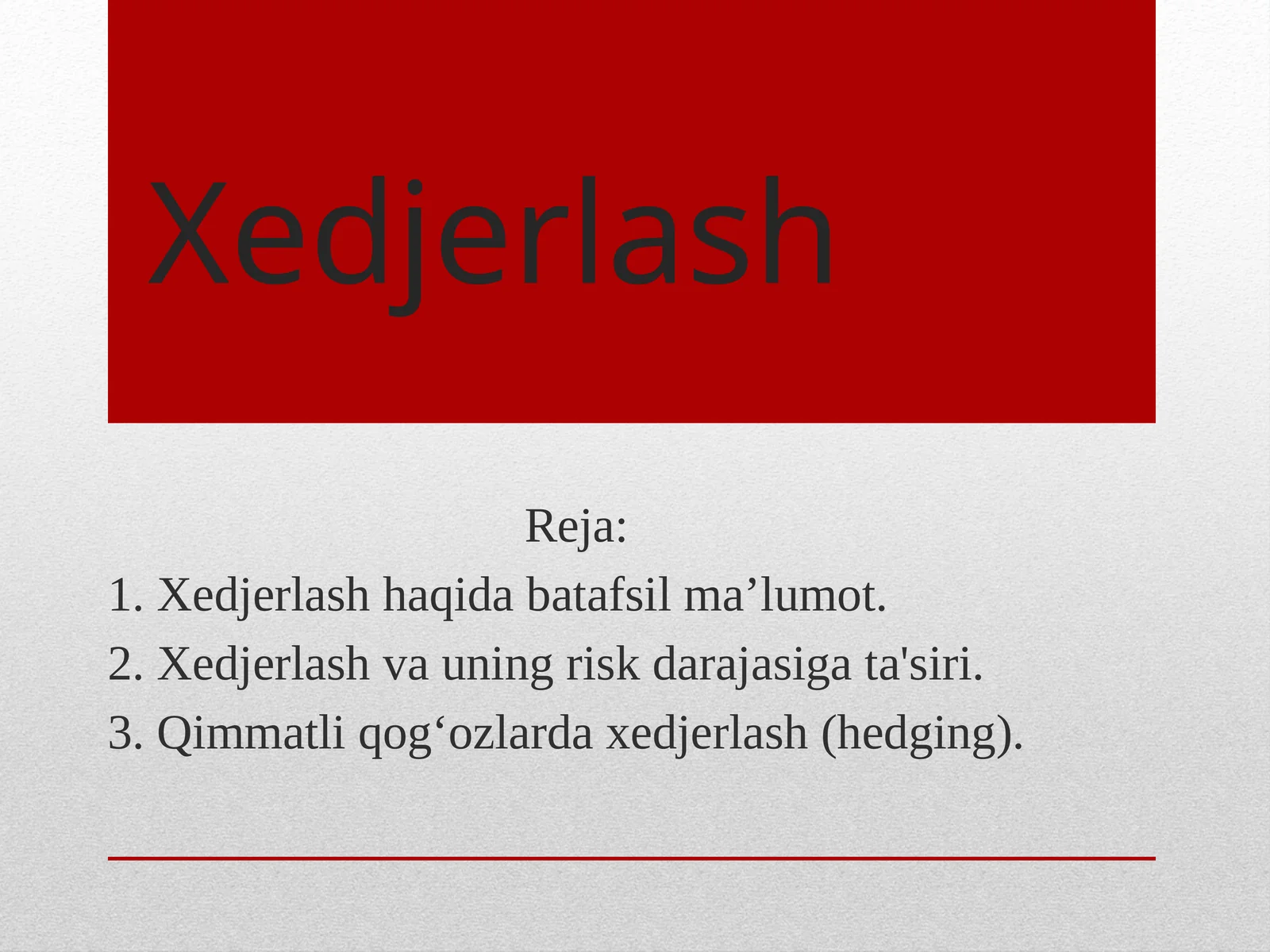 Xedjerlash

Reja:

1. Xedjerlash haqida batafsil ma’lumot.

2. Xedjerlash va uning risk darajasiga ta'siri.

3. Qimmatli qog‘ozlarda xedjerlash (hedging).